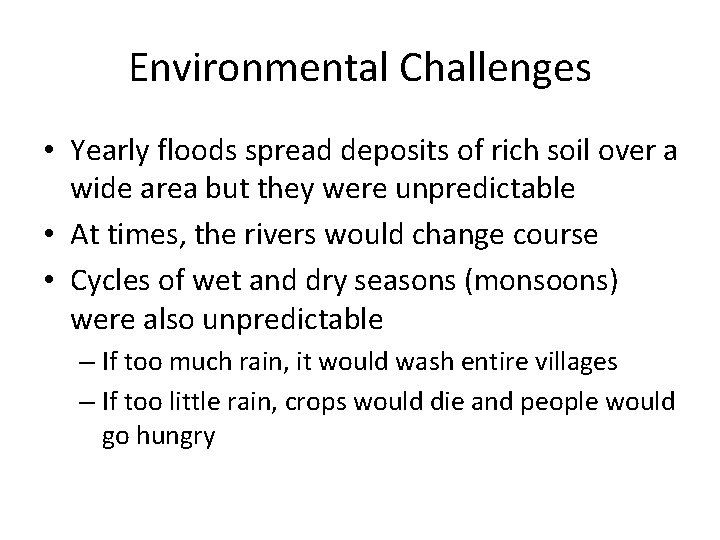 Environmental Challenges

• Yearly floods spread deposits of rich soil over a wide area but they were unpredictable
• At times, the rivers would change course
• Cycles of wet and dry seasons (monsoons) were also unpredictable
– If too much rain, it would wash entire villages
– If too little rain, crops would die and people would go hungry